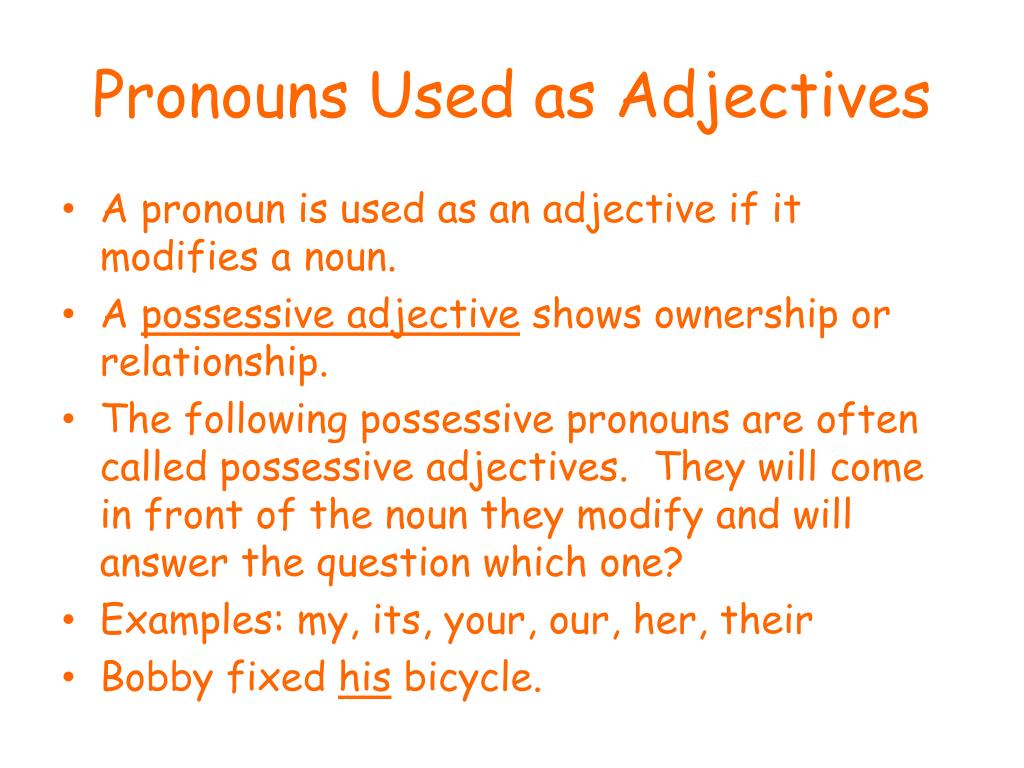 Pronouns Used as Adjectives

• A pronoun is used as an adjective if it modifies a noun.
• A possessive adjective shows ownership or relationship.
• The following possessive pronouns are often called possessive adjectives. They will come in front of the noun they modify and will answer the question which one?
• Examples: my, its, your, our, her, their
• Bobby fixed his bicycle.